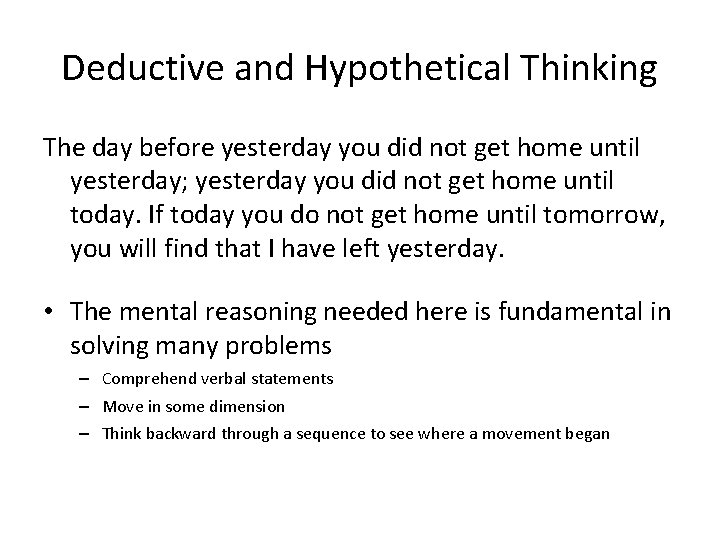 Deductive and Hypothetical Thinking

The day before yesterday you did not get home until yesterday; yesterday you did not get home until today. If today you do not get home until tomorrow, you will find that I have left yesterday.

• The mental reasoning needed here is fundamental in solving many problems
– Comprehend verbal statements
– Move in some dimension
– Think backward through a sequence to see where a movement began